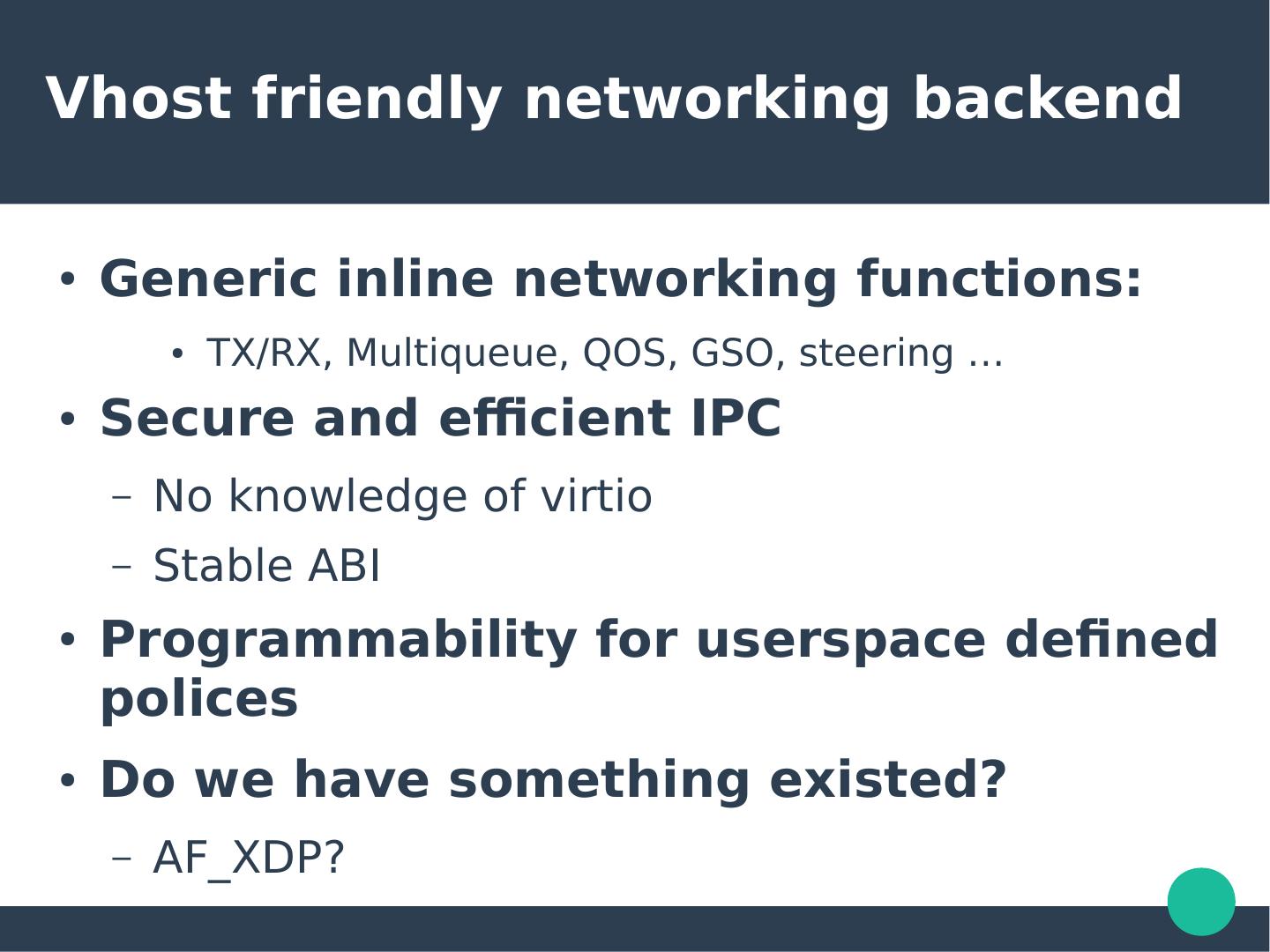 Vhost friendly networking backend

• Generic inline networking functions:

• TX/RX, Multiqueue, QOS, GSO, steering …

• Secure and efficient IPC

– No knowledge of virtio

– Stable ABI

• Programmability for userspace defined polices

• Do we have something existed?

– AF_XDP?